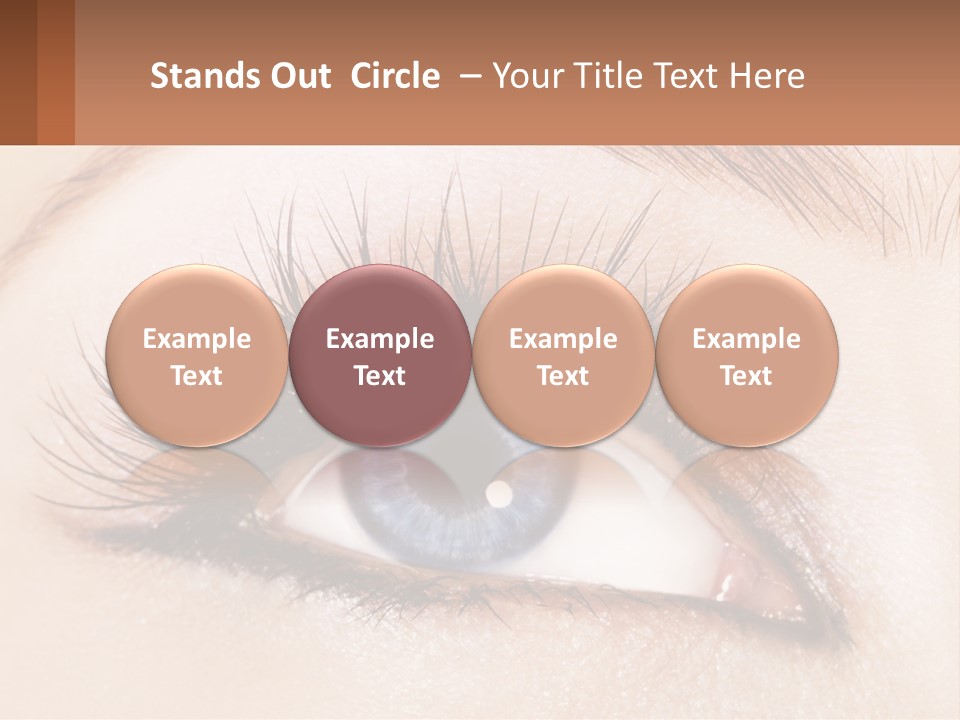 Stands Out Circle – Your Title Text Here

Example Text

Example Text

Example Text

Example Text